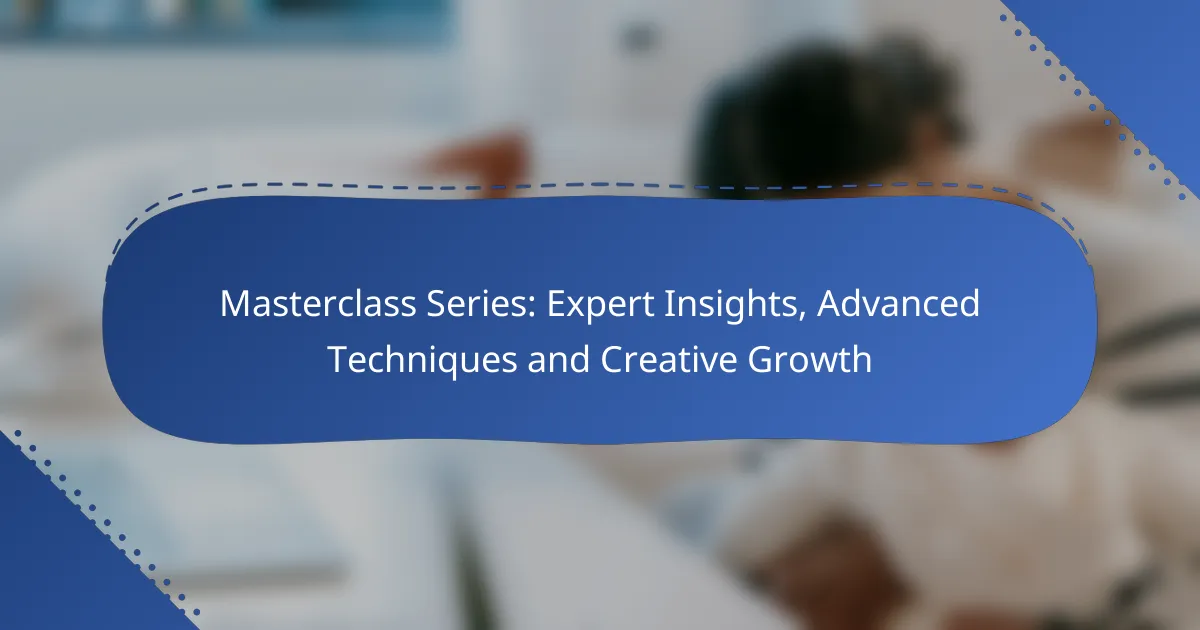 Masterclass Series: Expert Insights, Advanced Techniques and Creative Growth